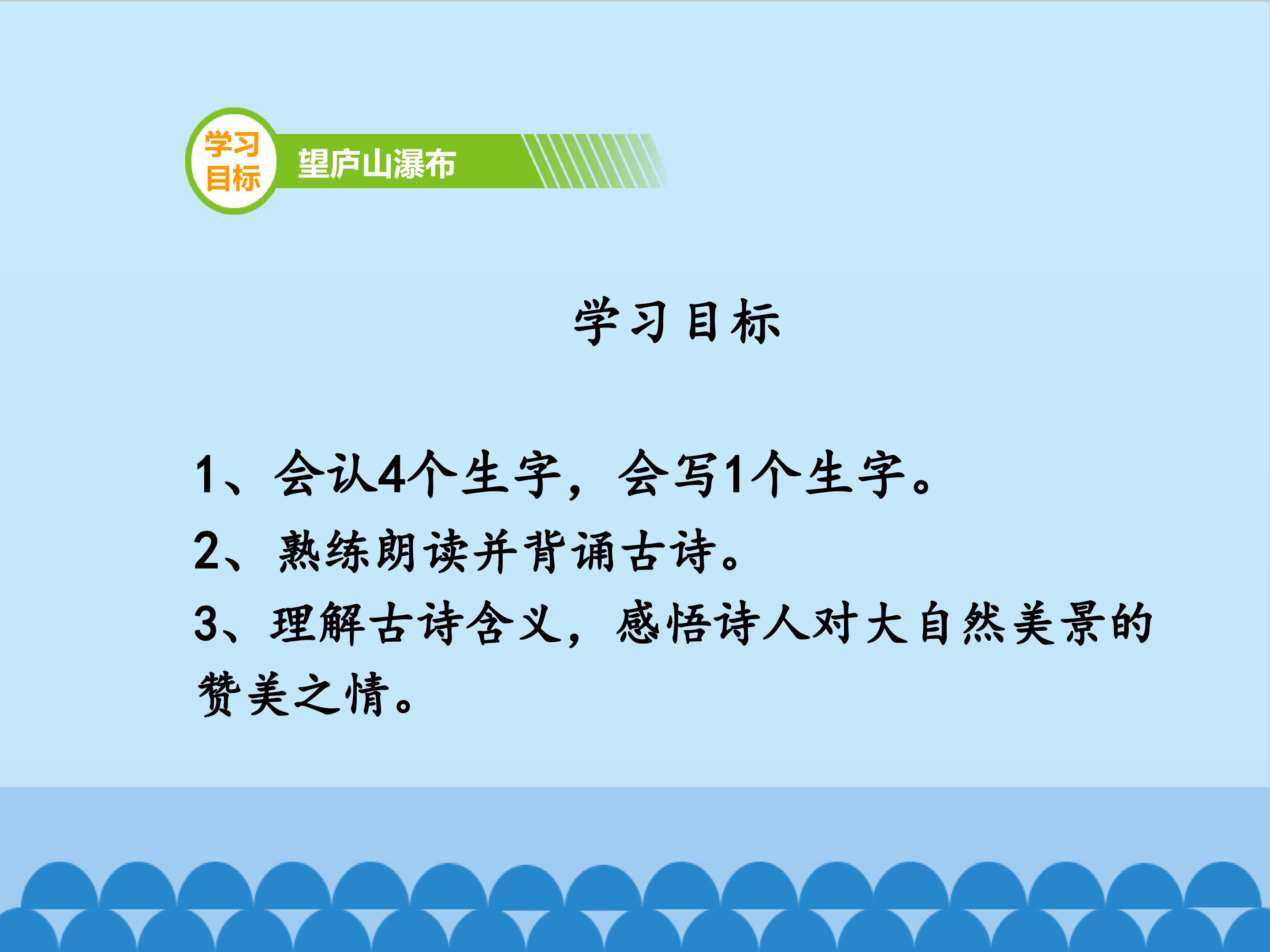 学习目标

望庐山瀑布

学习目标

1、会认4个生字，会写1个生字。

2、熟练朗读并背诵古诗。

3、理解古诗含义，感悟诗人对大自然美景的赞美之情。